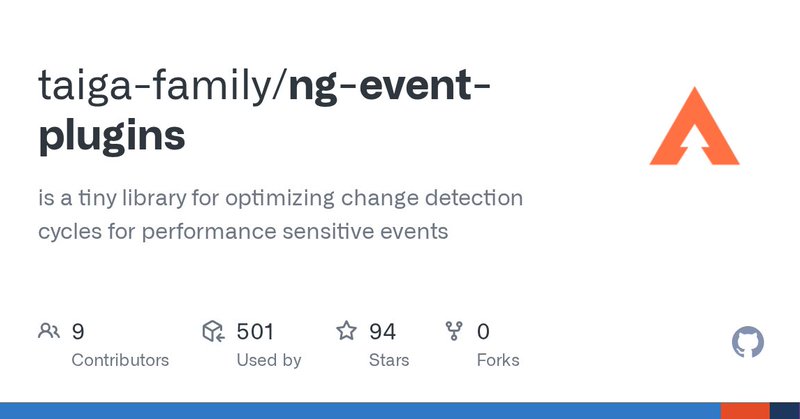 taiga-family/ng-event-plugins

is a tiny library for optimizing change detection cycles for performance sensitive events

9
Contributors

501
Used by

94
Stars

0
Forks